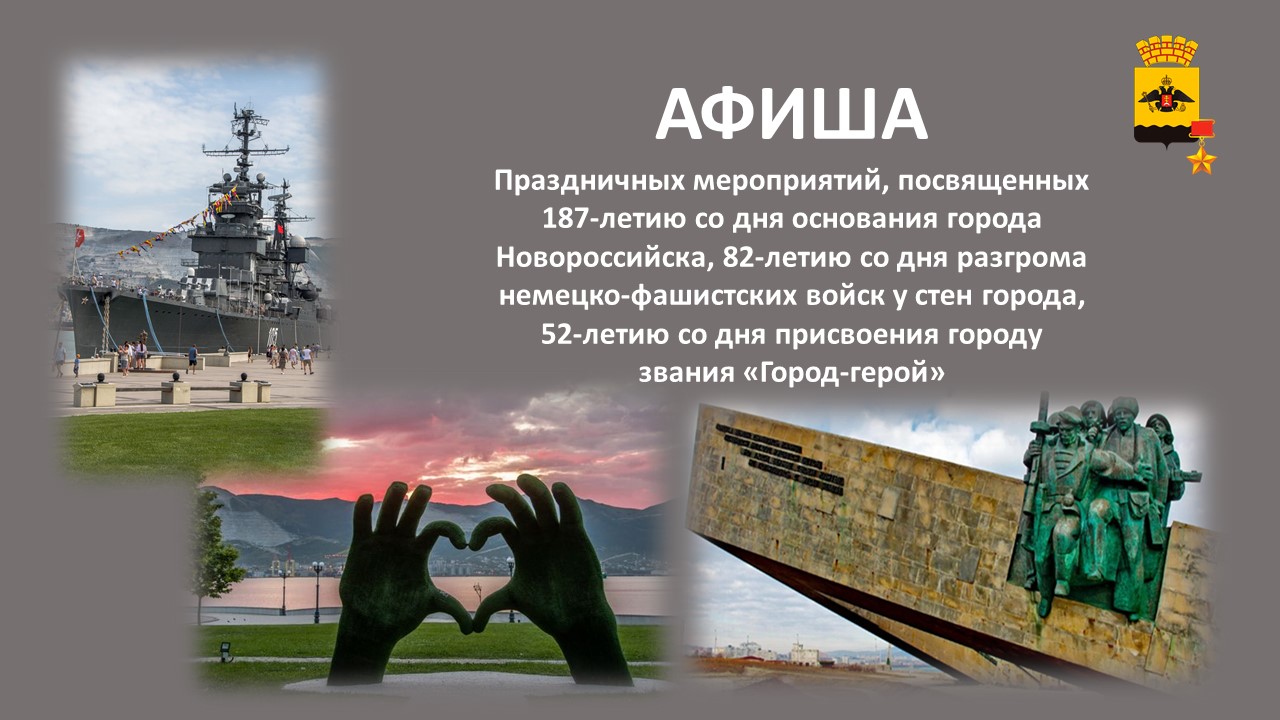 АФИША

Праздничных мероприятий, посвященных 187-летию со дня основания города Новороссийска, 82-летию со дня разгрома немецко-фашистских войск у стен города, 52-летию со дня присвоения городу звания «Город-герой»